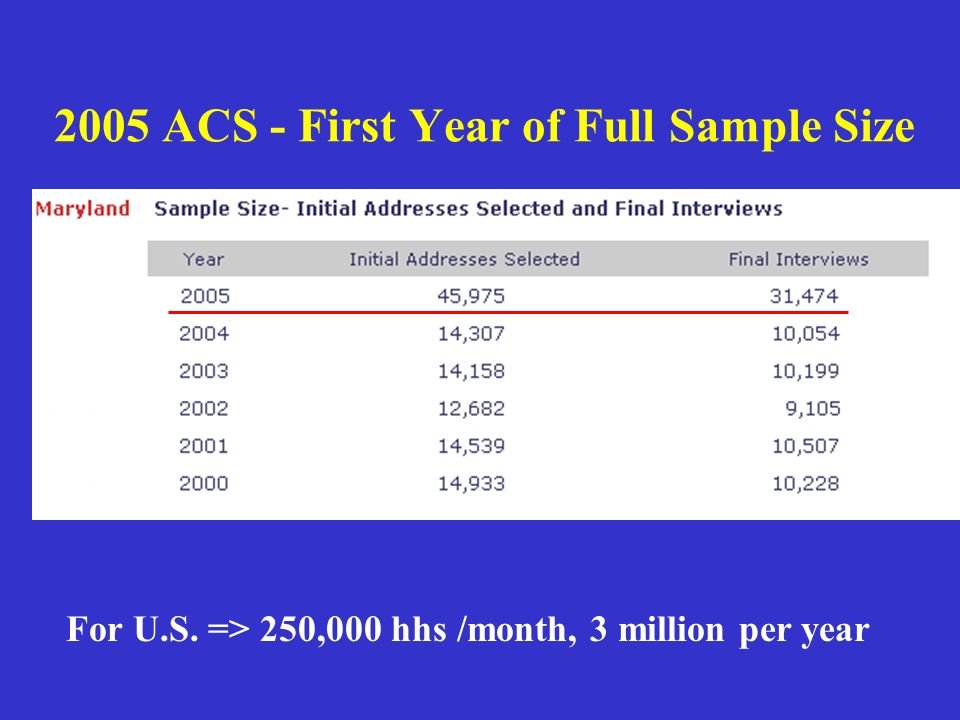 2005 ACS - First Year of Full Sample Size

Maryland Sample Size- Initial Addresses Selected and Final Interviews

| Year | Initial Addresses Selected | Final Interviews |
|---|---|---|
| 2005 | 45,975 | 31,474 |
| 2004 | 14,307 | 10,054 |
| 2003 | 14,158 | 10,199 |
| 2002 | 12,682 | 9,105 |
| 2001 | 14,539 | 10,507 |
| 2000 | 14,933 | 10,228 |

For U.S. => 250,000 hhs /month, 3 million per year